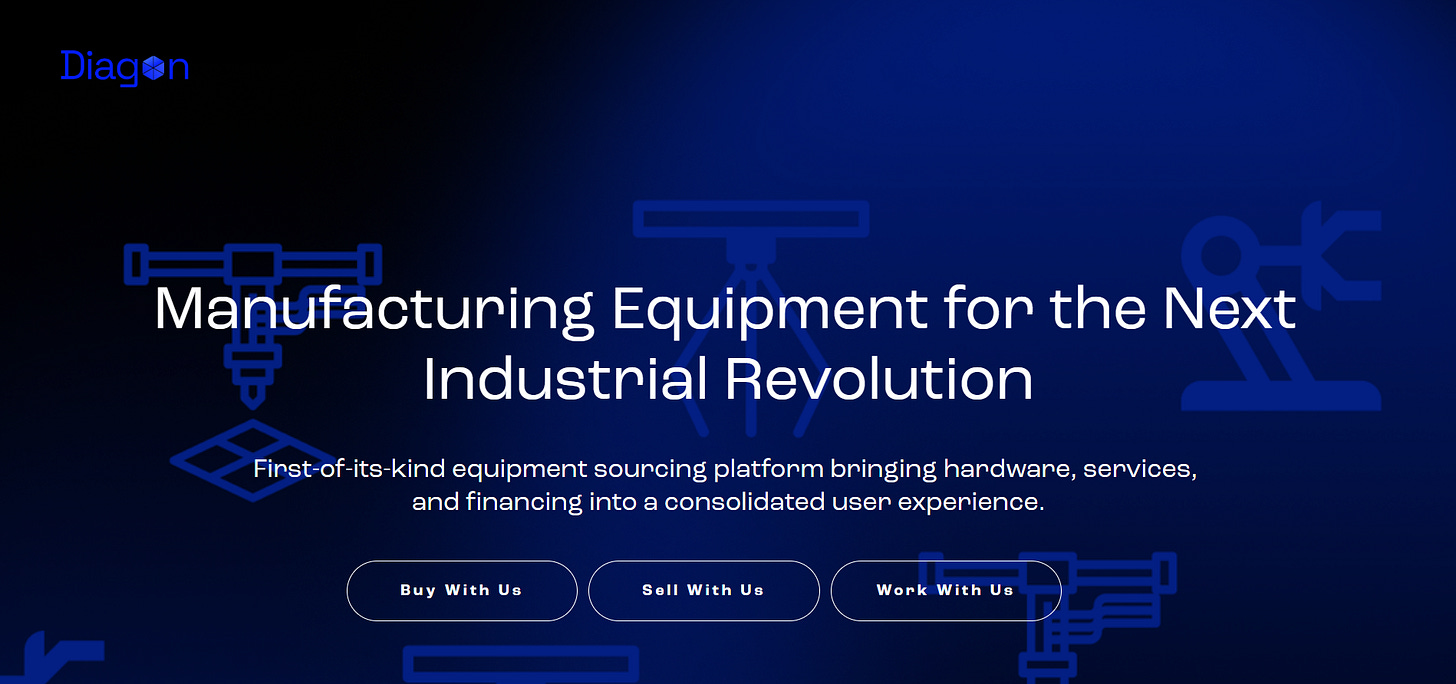 Diagon

Manufacturing Equipment for the Next Industrial Revolution

First-of-its-kind equipment sourcing platform bringing hardware, services, and financing into a consolidated user experience.

Buy With Us

Sell With Us

Work With Us